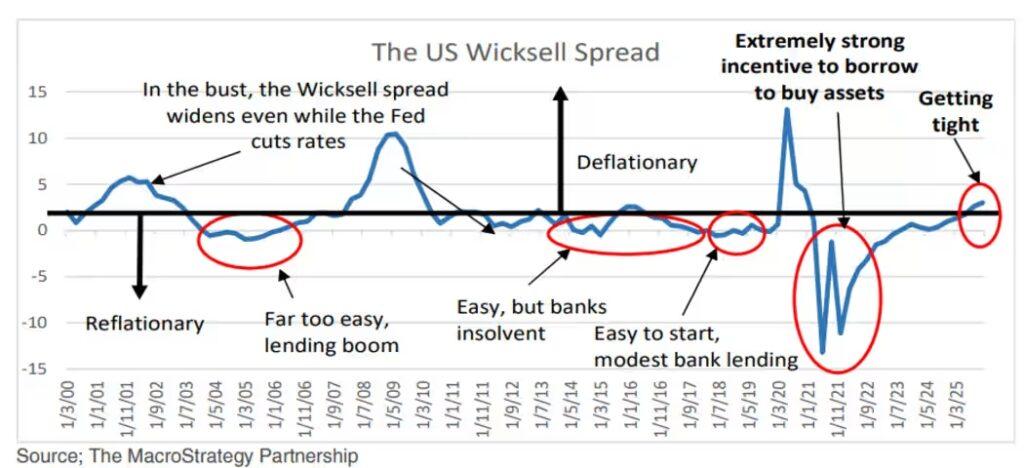 The US Wicksell Spread

Extremely strong incentive to borrow to buy assets

In the bust, the Wicksell spread widens even while the Fed cuts rates

Getting tight

Deflationary

Reflationary

Far too easy, lending boom

Easy, but banks insolvent

Easy to start, modest bank lending

15
10
5
0
-5
-10
-15

1/3/00
1/1/01
1/11/01
1/9/02
1/7/03
1/5/04
1/3/05
1/1/06
1/11/06
1/9/07
1/7/08
1/5/09
1/3/10
1/1/11
1/11/11
1/9/12
1/7/13
1/5/14
1/3/15
1/1/16
1/11/16
1/9/17
1/7/18
1/5/19
1/3/20
1/1/21
1/11/21
1/9/22
1/7/23
1/5/24
1/3/25

Source; The MacroStrategy Partnership